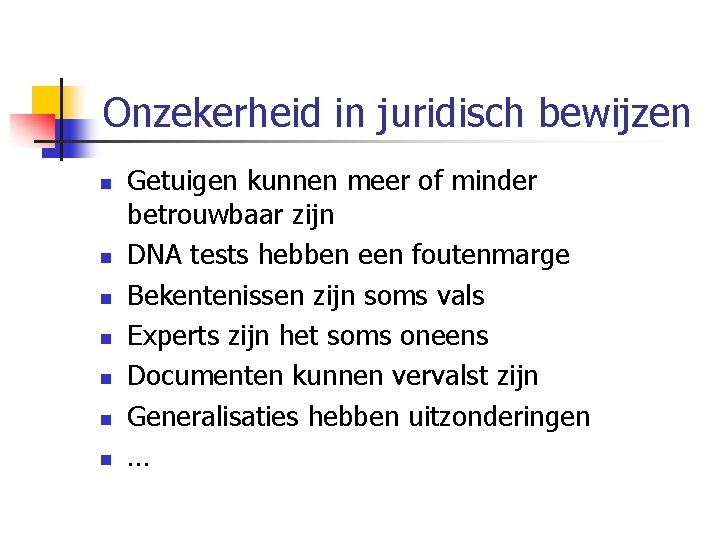 Onzekerheid in juridisch bewijzen

- Getuigen kunnen meer of minder betrouwbaar zijn
- DNA tests hebben een foutenmarge
- Bekentenissen zijn soms vals
- Experts zijn het soms oneens
- Documenten kunnen vervalst zijn
- Generalisaties hebben uitzonderingen
- …